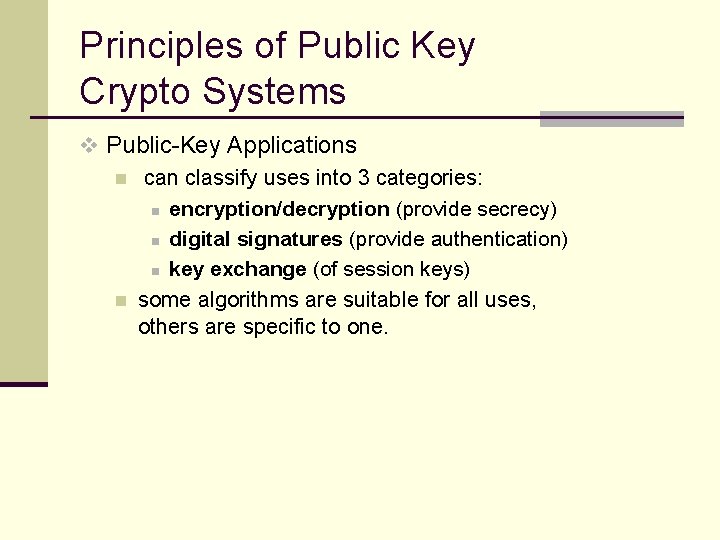 Principles of Public Key Crypto Systems

Public-Key Applications

can classify uses into 3 categories:

encryption/decryption (provide secrecy)

digital signatures (provide authentication)

key exchange (of session keys)

some algorithms are suitable for all uses, others are specific to one.